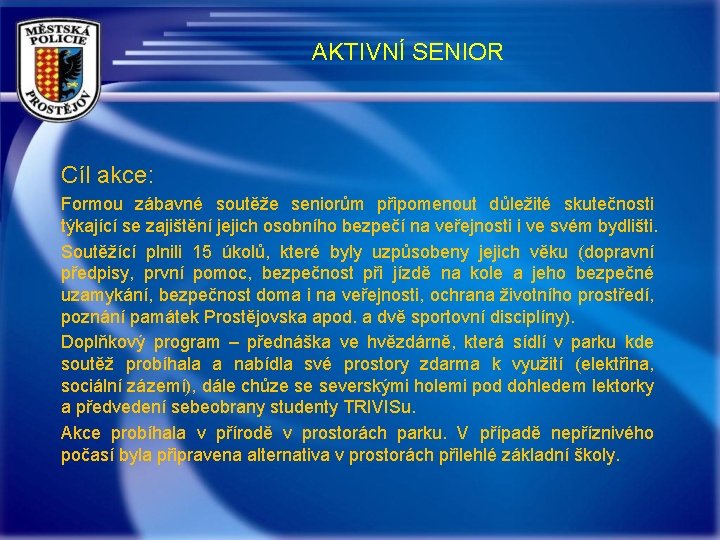 MĚSTSKÁ POLICIE PROSTĚJOV

AKTIVNÍ SENIOR

Cíl akce:

Formou zábavné soutěže seniorům připomenout důležité skutečnosti týkající se zajištění jejich osobního bezpečí na veřejnosti i ve svém bydlišti.

Soutěžící plnili 15 úkolů, které byly uzpůsobeny jejich věku (dopravní předpisy, první pomoc, bezpečnost při jízdě na kole a jeho bezpečné uzamykání, bezpečnost doma i na veřejnosti, ochrana životního prostředí, poznání památek Prostějovska apod. a dvě sportovní disciplíny).

Doplňkový program – přednáška ve hvězdárně, která sídlí v parku kde soutěž probíhala a nabídla své prostory zdarma k využití (elektřina, sociální zázemí), dále chůze se severskými holemi pod dohledem lektorky a předvedení sebeobrany studenty TRIVISu.

Akce probíhala v přírodě v prostorách parku. V případě nepříznivého počasí byla připravena alternativa v prostorách přilehlé základní školy.